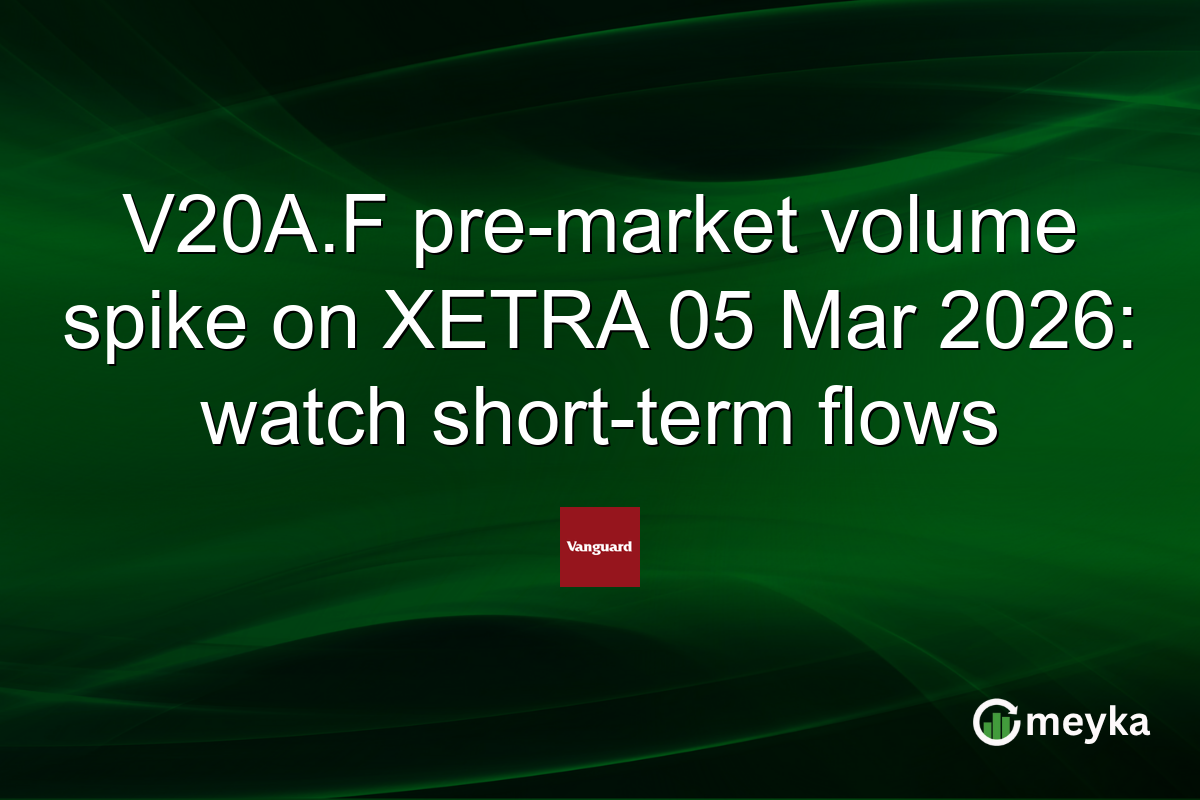 V20A.F pre-market volume spike on XETRA 05 Mar 2026: watch short-term flows

Vanguard

meyka